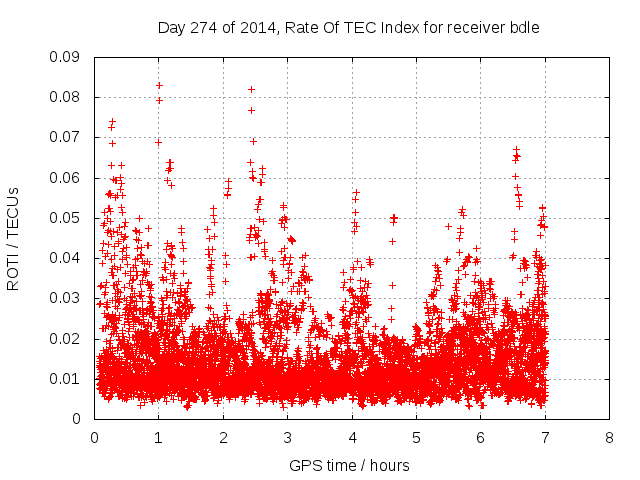 Day 274 of 2014, Rate Of TEC Index for receiver bdle

ROTI / TECUs

0.09
0.08
0.07
0.06
0.05
0.04
0.03
0.02
0.01
0

0 1 2 3 4 5 6 7 8

GPS time / hours